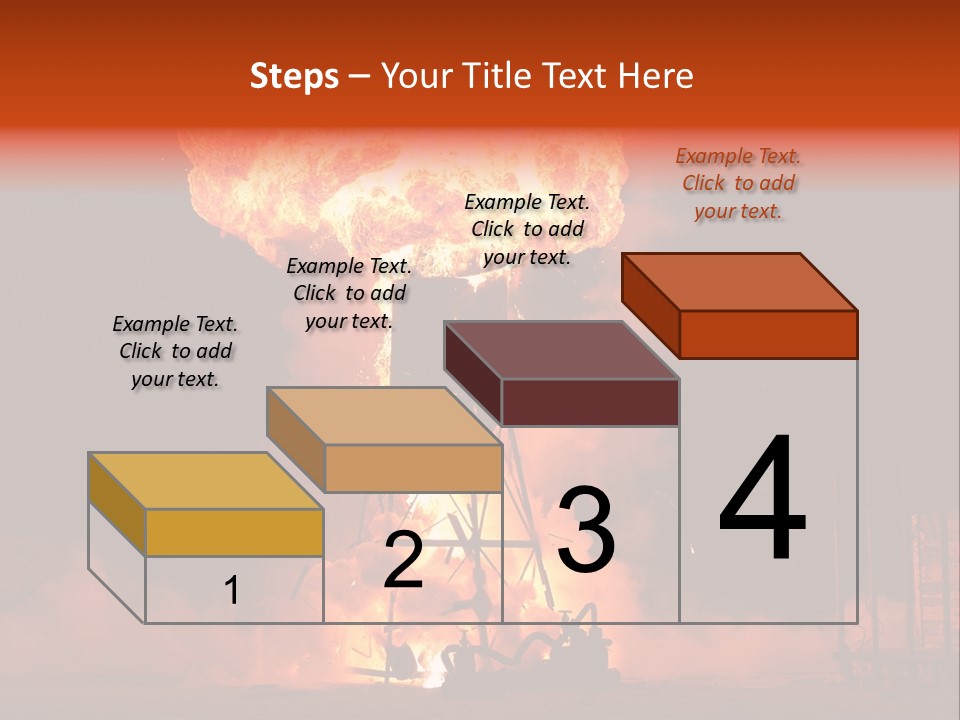 Steps – Your Title Text Here

Example Text. Click to add your text.

Example Text. Click to add your text.

Example Text. Click to add your text.

Example Text. Click to add your text.

1

2

3

4